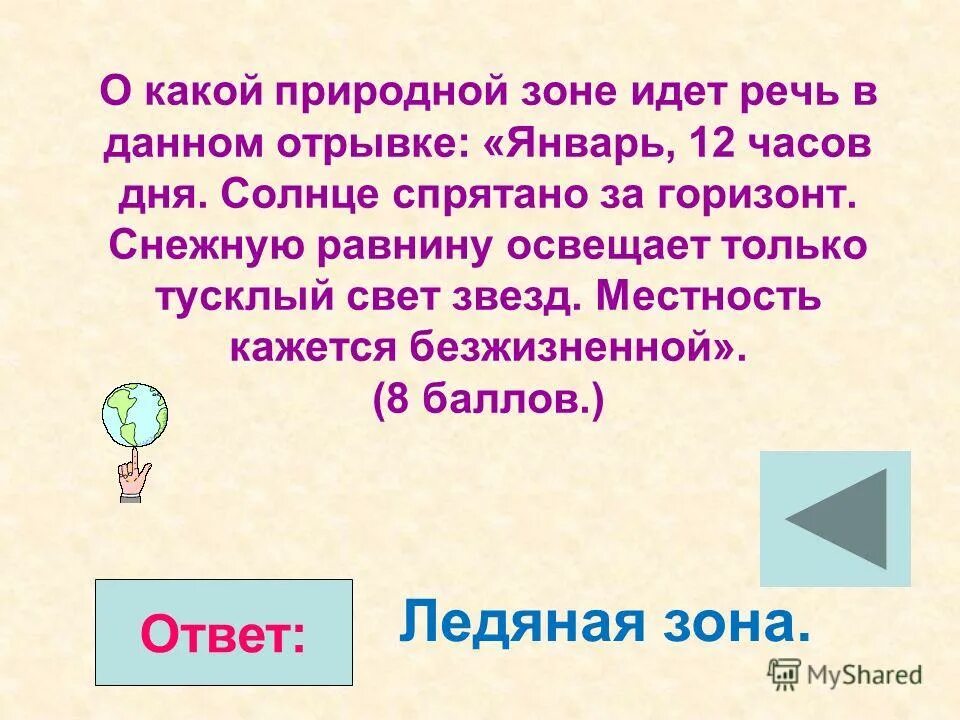 О какой природной зоне идет речь в данном отрывке: «Январь, 12 часов дня. Солнце спрятано за горизонт. Снежную равнину освещает только тусклый свет звезд. Местность кажется безжизненной».
(8 баллов.)

Ответ:

Ледяная зона.

MyShared